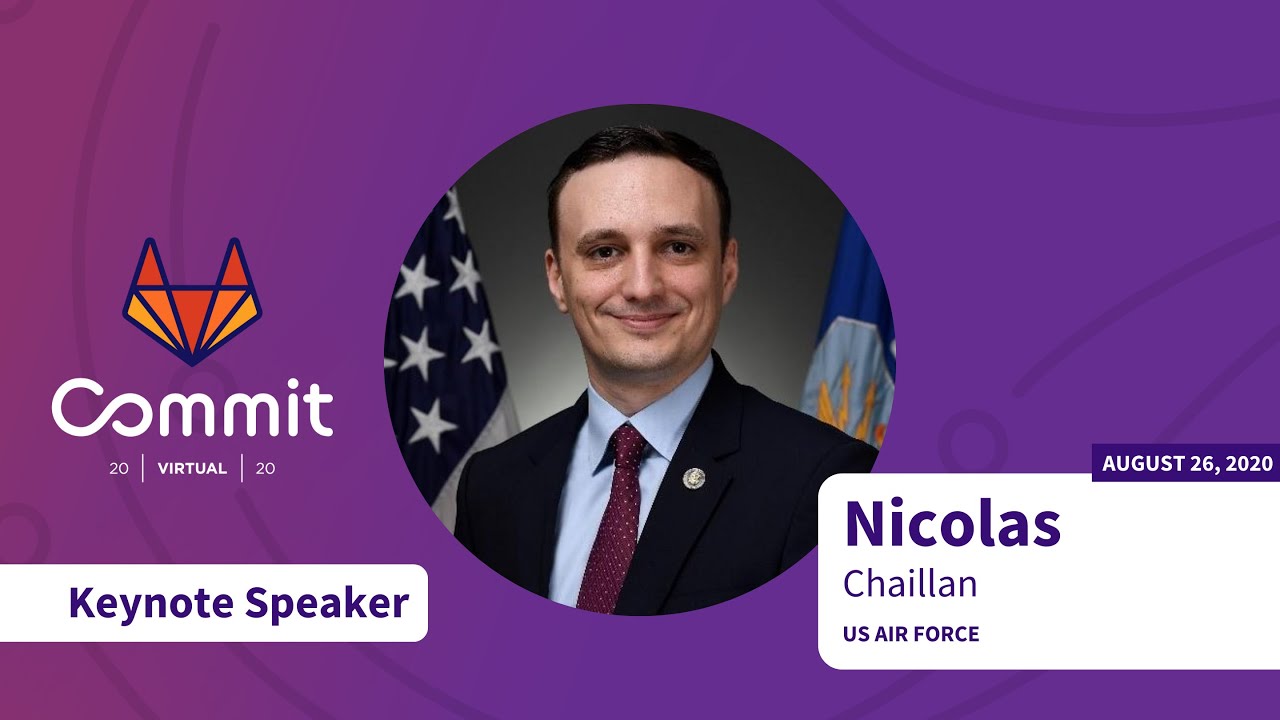 Commit
20 | VIRTUAL | 20

Keynote Speaker

AUGUST 26, 2020

Nicolas
Chaillan
US AIR FORCE